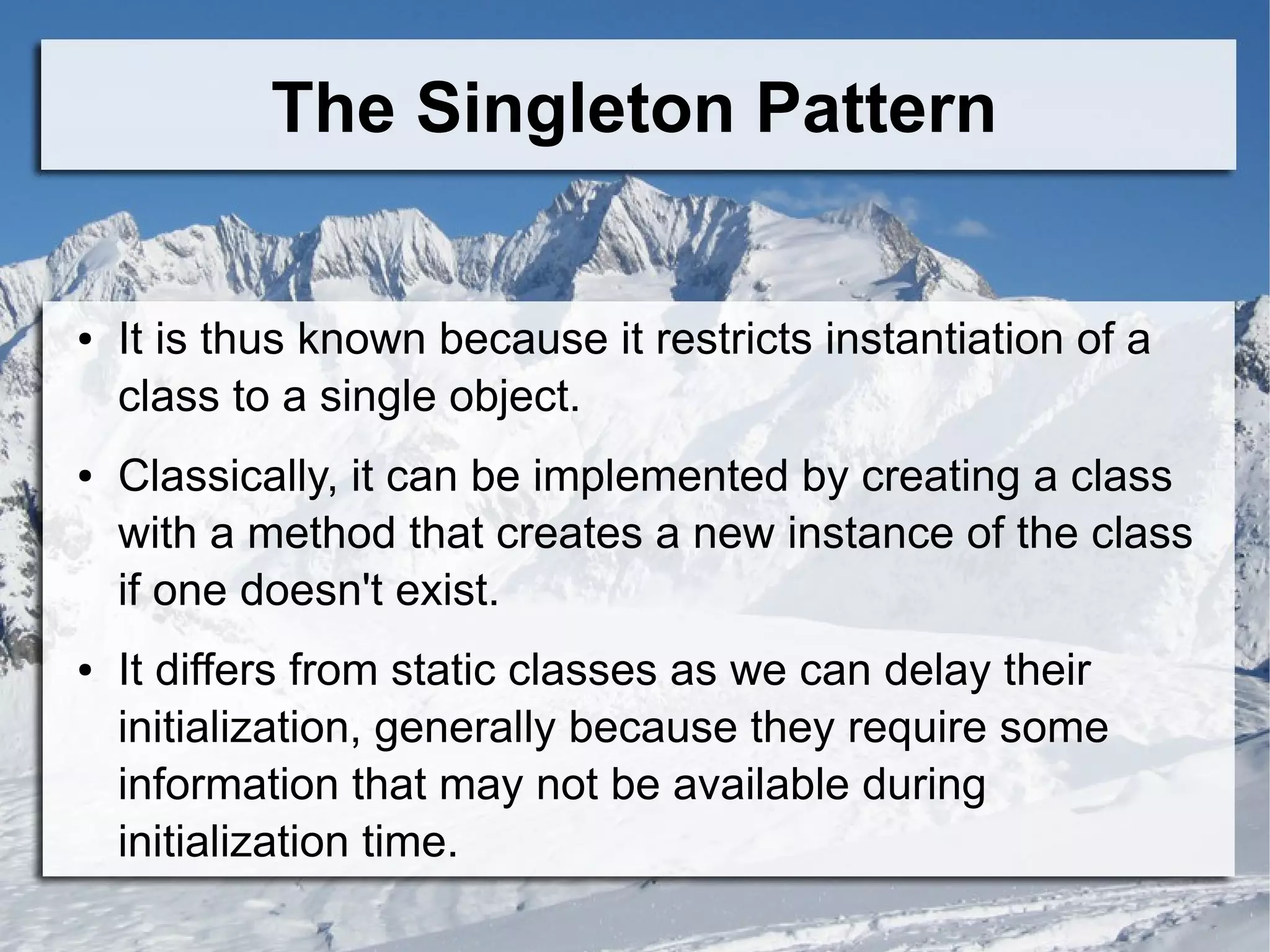 The Singleton Pattern

• It is thus known because it restricts instantiation of a class to a single object.

• Classically, it can be implemented by creating a class with a method that creates a new instance of the class if one doesn't exist.

• It differs from static classes as we can delay their initialization, generally because they require some information that may not be available during initialization time.